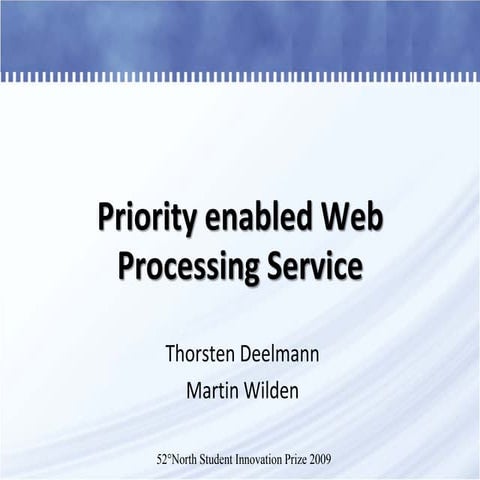 Priority enabled Web Processing Service

Thorsten Deelmann

Martin Wilden

52°North Student Innovation Prize 2009